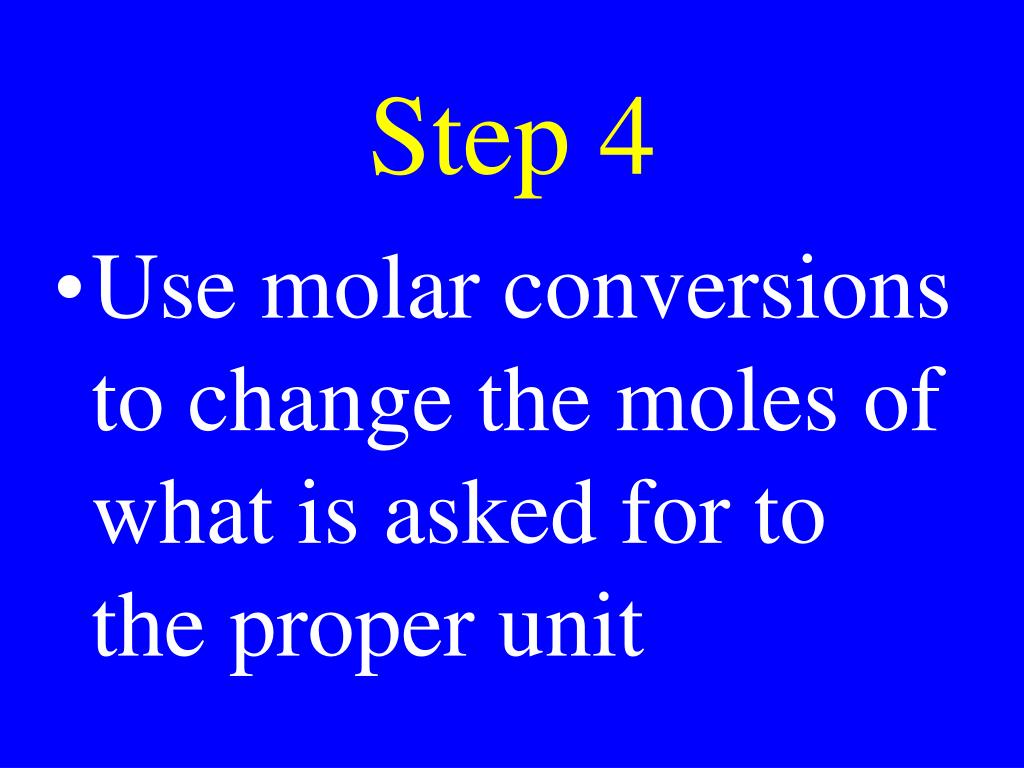 Step 4

•Use molar conversions to change the moles of what is asked for to the proper unit